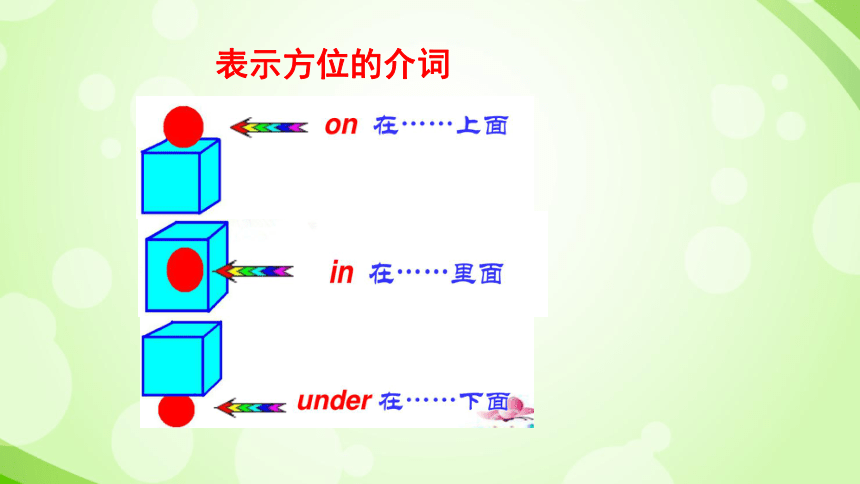 表示方位的介词

on 在……上面

in 在……里面

under 在……下面